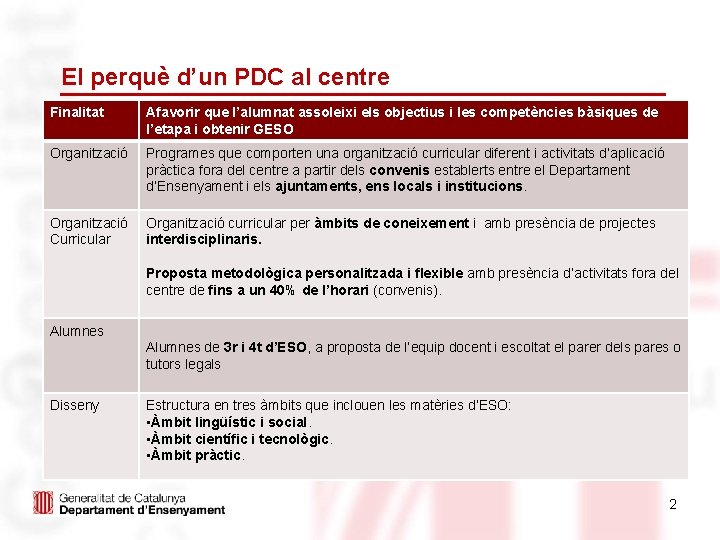 El perquè d'un PDC al centre

| Finalitat | Afavorir que l'alumnat assoleixi els objectius i les competències bàsiques de l'etapa i obtenir GESO |
|---|---|
| Organització | Programes que comporten una organització curricular diferent i activitats d'aplicació pràctica fora del centre a partir dels convenis establerts entre el Departament d'Ensenyament i els ajuntaments, ens locals i institucions. |
| Organització Curricular | Organització curricular per àmbits de coneixement i amb presència de projectes interdisciplinaris. Proposta metodològica personalitzada i flexible amb presència d'activitats fora del centre de fins a un 40% de l'horari (convenis). |
| Alumnes | Alumnes de 3r i 4t d'ESO, a proposta de l'equip docent i escoltat el parer dels pares o tutors legals |
| Disseny | Estructura en tres àmbits que inclouen les matèries d'ESO: •Àmbit lingüístic i social. •Àmbit científic i tecnològic. •Àmbit pràctic. |

Generalitat de Catalunya
Departament d'Ensenyament

2